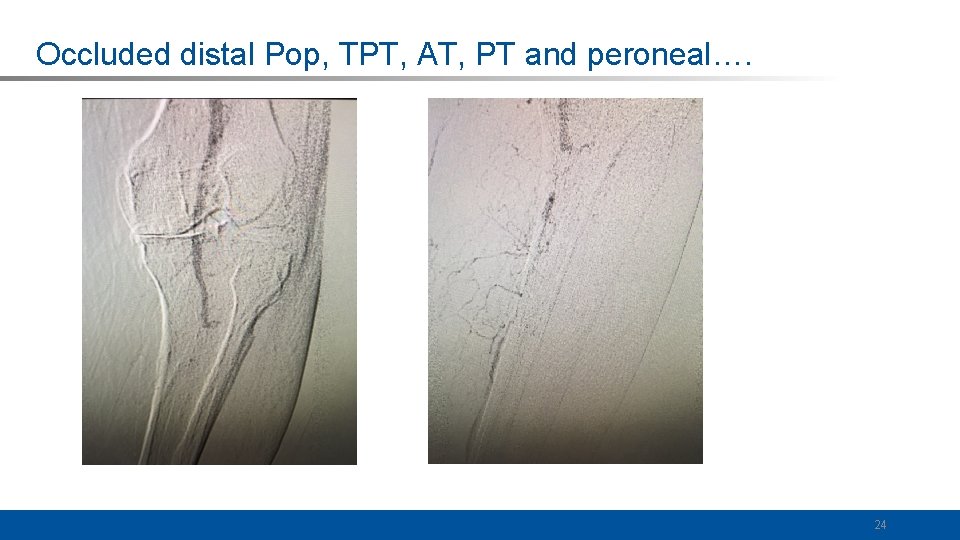 Occluded distal Pop, TPT, AT, PT and peroneal….

24